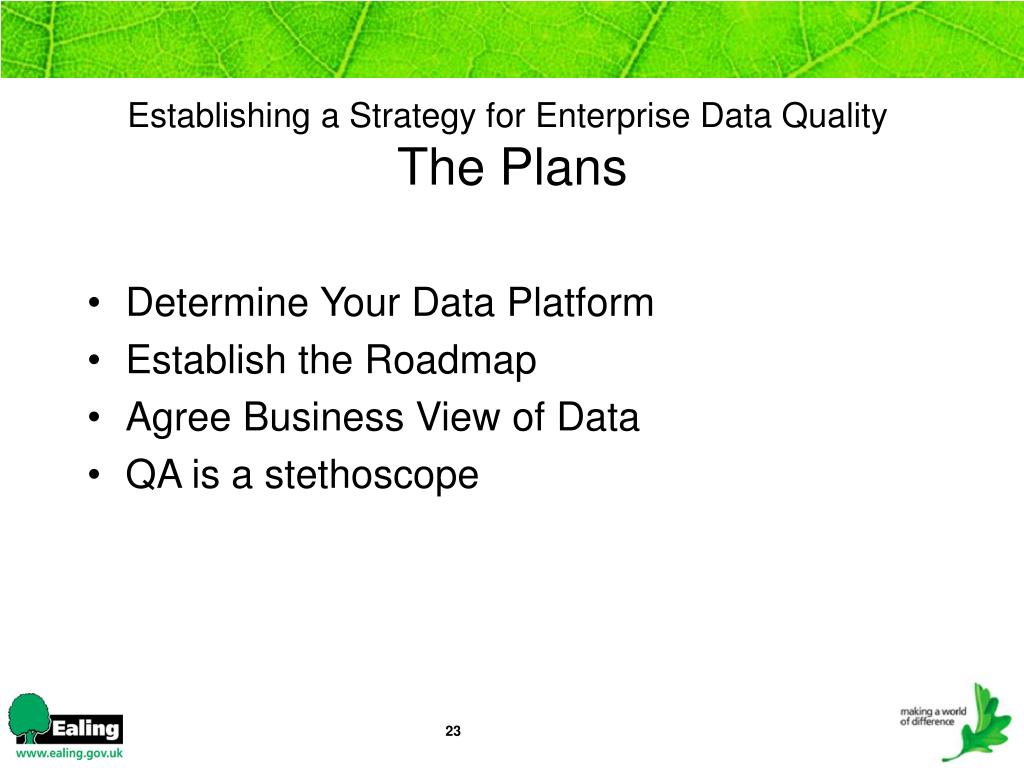 Establishing a Strategy for Enterprise Data Quality
The Plans

• Determine Your Data Platform
• Establish the Roadmap
• Agree Business View of Data
• QA is a stethoscope

Ealing
www.ealing.gov.uk

23

making a world of difference